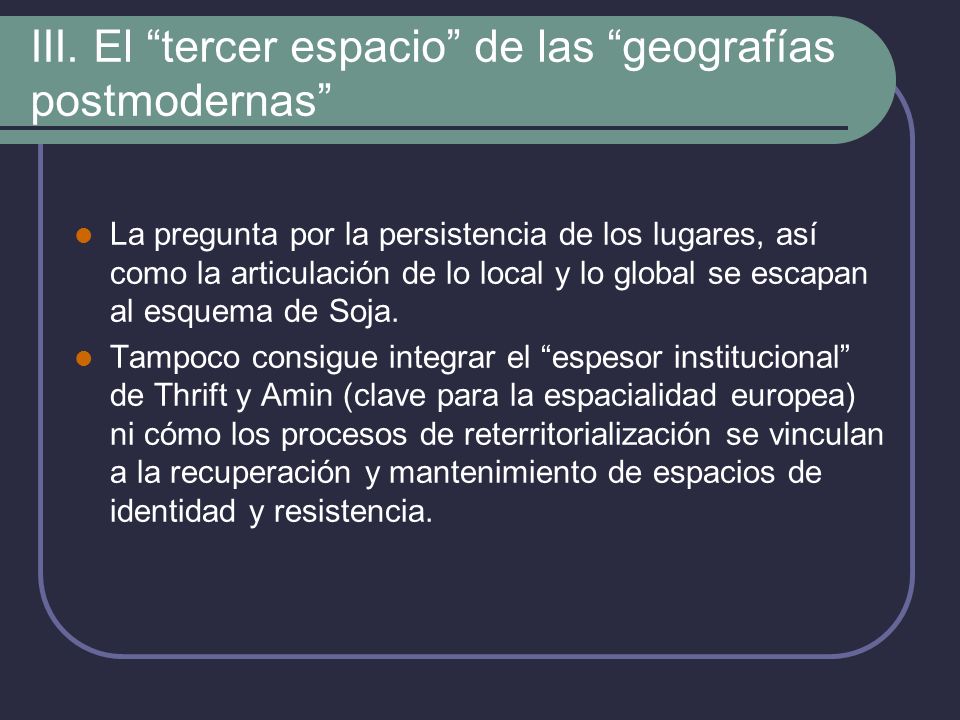 III. El “tercer espacio” de las “geografías postmodernas”

- La pregunta por la persistencia de los lugares, así como la articulación de lo local y lo global se escapan al esquema de Soja.
- Tampoco consigue integrar el “espesor institucional” de Thrift y Amin (clave para la espacialidad europea) ni cómo los procesos de reterritorialización se vinculan a la recuperación y mantenimiento de espacios de identidad y resistencia.